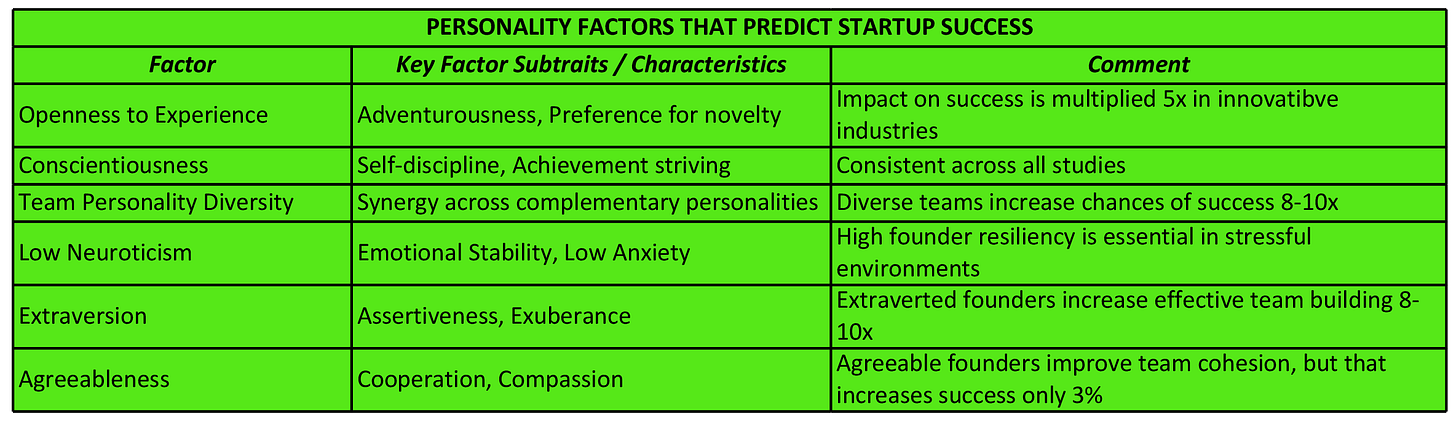 PERSONALITY FACTORS THAT PREDICT STARTUP SUCCESS

| Factor | Key Factor Subtraits / Characteristics | Comment |
|---|---|---|
| Openness to Experience | Adventurousness, Preference for novelty | Impact on success is multiplied 5x in innovatibve industries |
| Conscientiousness | Self-discipline, Achievement striving | Consistent across all studies |
| Team Personality Diversity | Synergy across complementary personalities | Diverse teams increase chances of success 8-10x |
| Low Neuroticism | Emotional Stability, Low Anxiety | High founder resiliency is essential in stressful environments |
| Extraversion | Assertiveness, Exuberance | Extraverted founders increase effective team building 8-10x |
| Agreeableness | Cooperation, Compassion | Agreeable founders improve team cohesion, but that increases success only 3% |